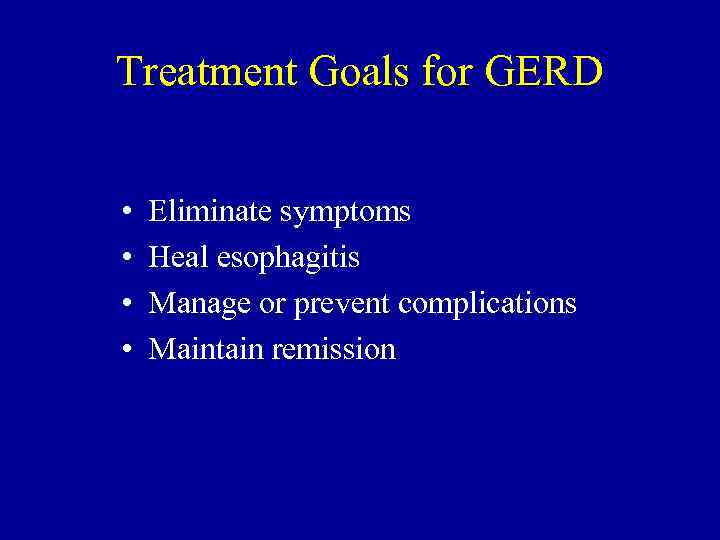 Treatment Goals for GERD

• Eliminate symptoms
• Heal esophagitis
• Manage or prevent complications
• Maintain remission